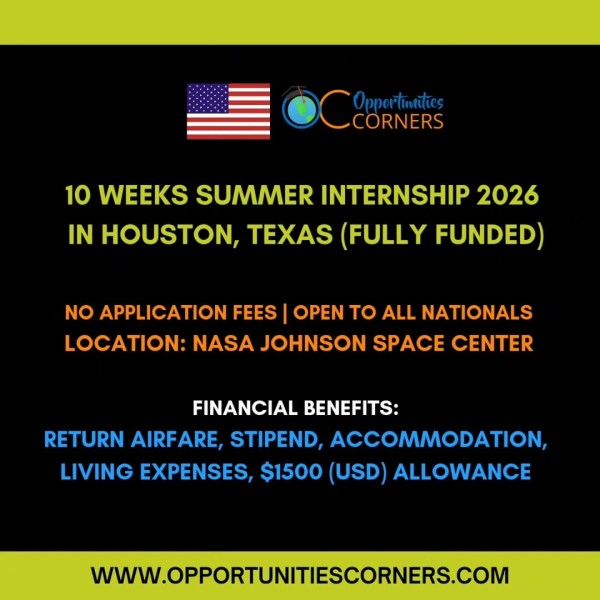 Opportunities CORNERS

10 WEEKS SUMMER INTERNSHIP 2026 IN HOUSTON, TEXAS (FULLY FUNDED)

NO APPLICATION FEES | OPEN TO ALL NATIONALS
LOCATION: NASA JOHNSON SPACE CENTER

FINANCIAL BENEFITS:
RETURN AIRFARE, STIPEND, ACCOMMODATION, LIVING EXPENSES, $1500 (USD) ALLOWANCE

WWW.OPPORTUNITIESCORNERS.COM